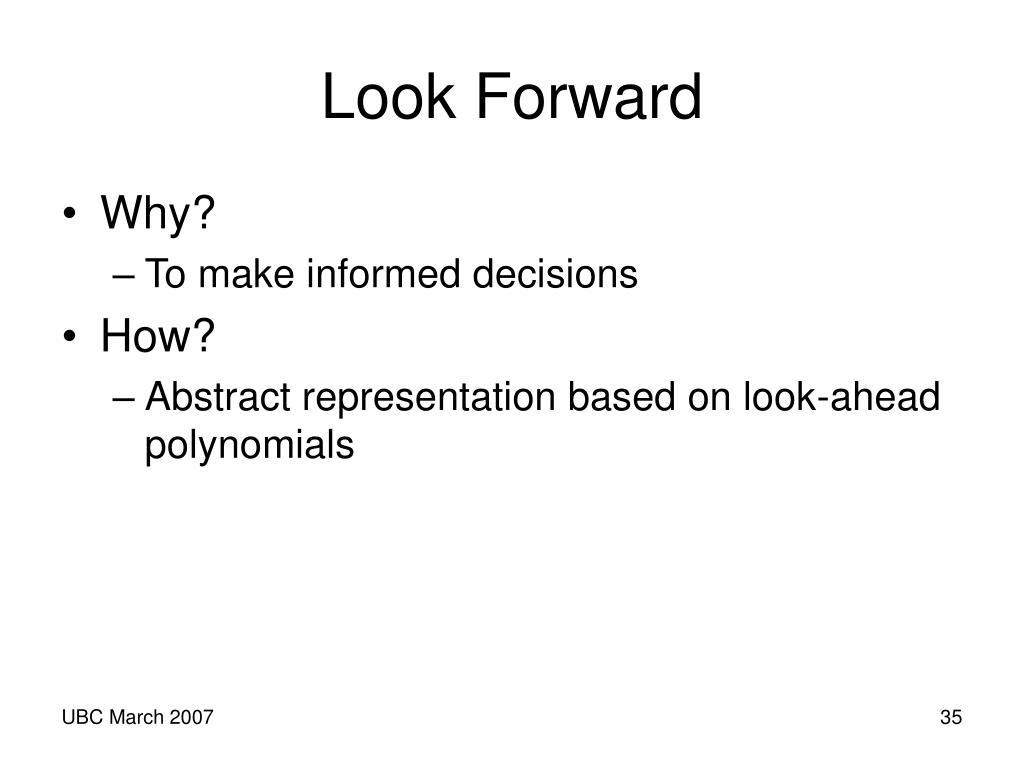 Look Forward

• Why?
  – To make informed decisions
• How?
  – Abstract representation based on look-ahead polynomials

UBC March 2007

35